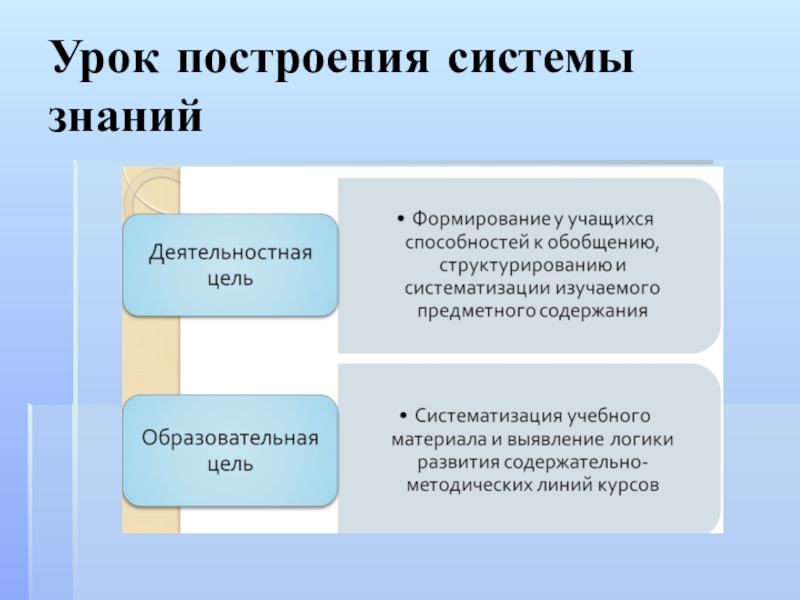 Урок построения системы знаний

Деятельностная цель

• Формирование у учащихся способностей к обобщению, структурированию и систематизации изучаемого предметного содержания

Образовательная цель

• Систематизация учебного материала и выявление логики развития содержательно-методических линий курсов